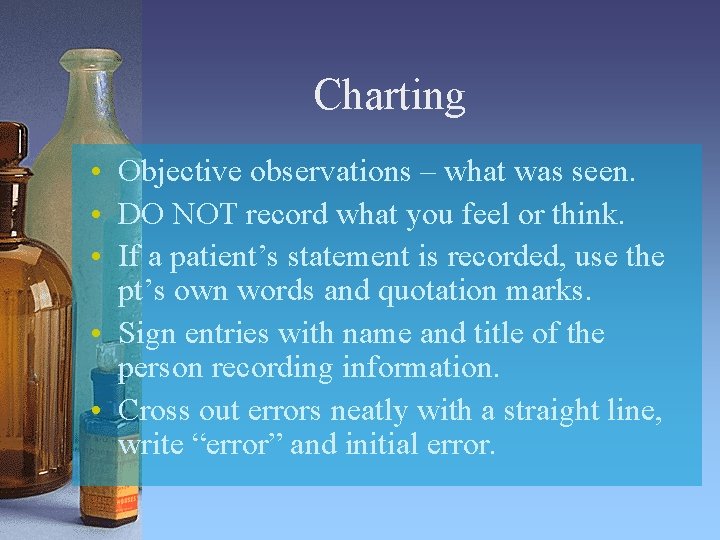 Charting

• Objective observations – what was seen.
• DO NOT record what you feel or think.
• If a patient’s statement is recorded, use the pt’s own words and quotation marks.
• Sign entries with name and title of the person recording information.
• Cross out errors neatly with a straight line, write “error” and initial error.